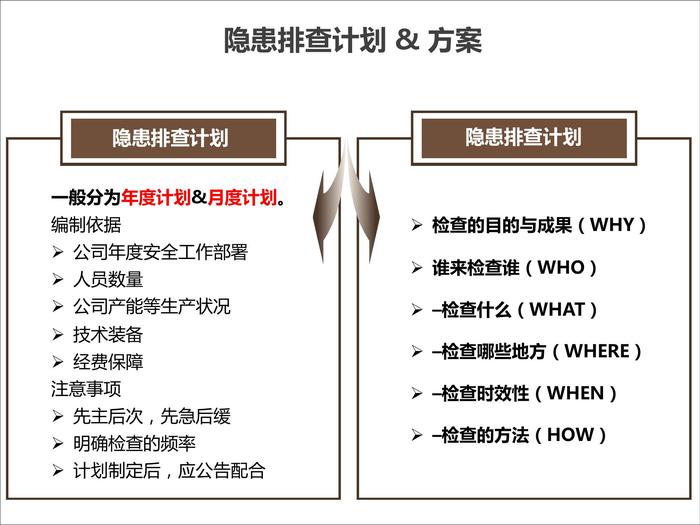 隐患排查计划 & 方案

隐患排查计划

一般分为年度计划&月度计划。
编制依据
➢ 公司年度安全工作部署
➢ 人员数量
➢ 公司产能等生产状况
➢ 技术装备
➢ 经费保障
注意事项
➢ 先主后次，先急后缓
➢ 明确检查的频率
➢ 计划制定后，应公告配合

隐患排查计划

➢ 检查的目的与成果（WHY）
➢ 谁来检查谁（WHO）
➢ –检查什么（WHAT）
➢ –检查哪些地方（WHERE）
➢ –检查时效性（WHEN）
➢ –检查的方法（HOW）